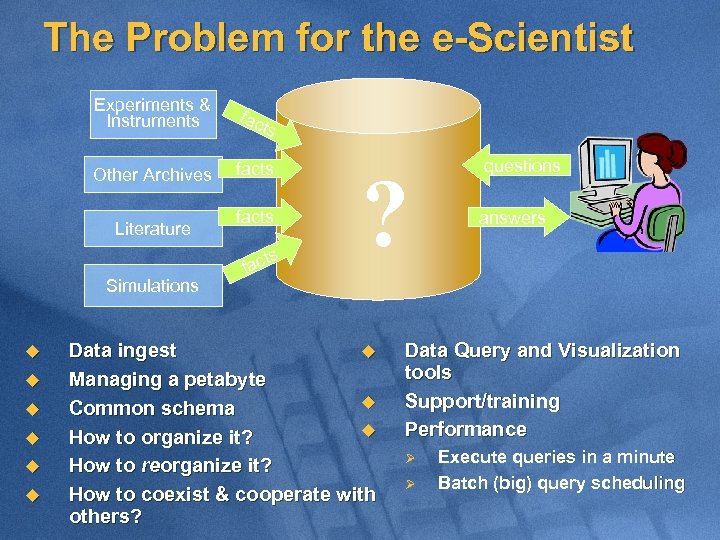 The Problem for the e-Scientist

Experiments & Instruments

facts

Other Archives

facts

Literature

facts

Simulations

facts

?

questions

answers

Data ingest
Managing a petabyte
Common schema
How to organize it?
How to reorganize it?
How to coexist & cooperate with others?

Data Query and Visualization tools
Support/training
Performance
Execute queries in a minute
Batch (big) query scheduling